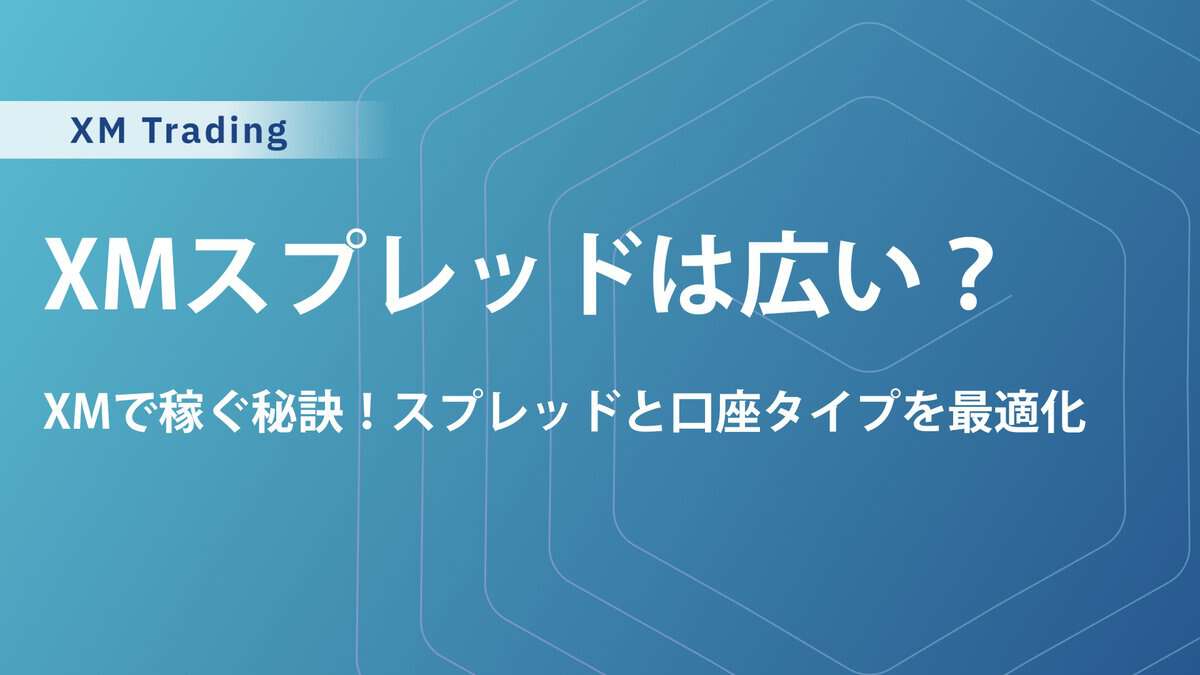 XM Trading

XMスプレッドは広い？

XMで稼ぐ秘訣！スプレッドと口座タイプを最適化